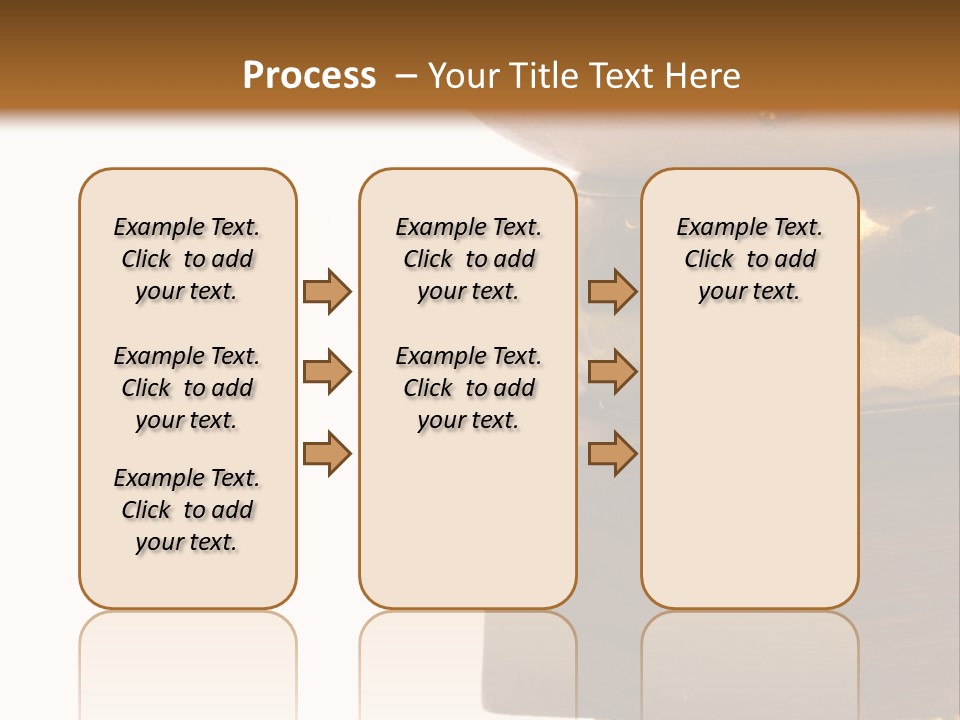 Process – Your Title Text Here

Example Text. Click to add your text.

Example Text. Click to add your text.

Example Text. Click to add your text.

Example Text. Click to add your text.

Example Text. Click to add your text.

Example Text. Click to add your text.